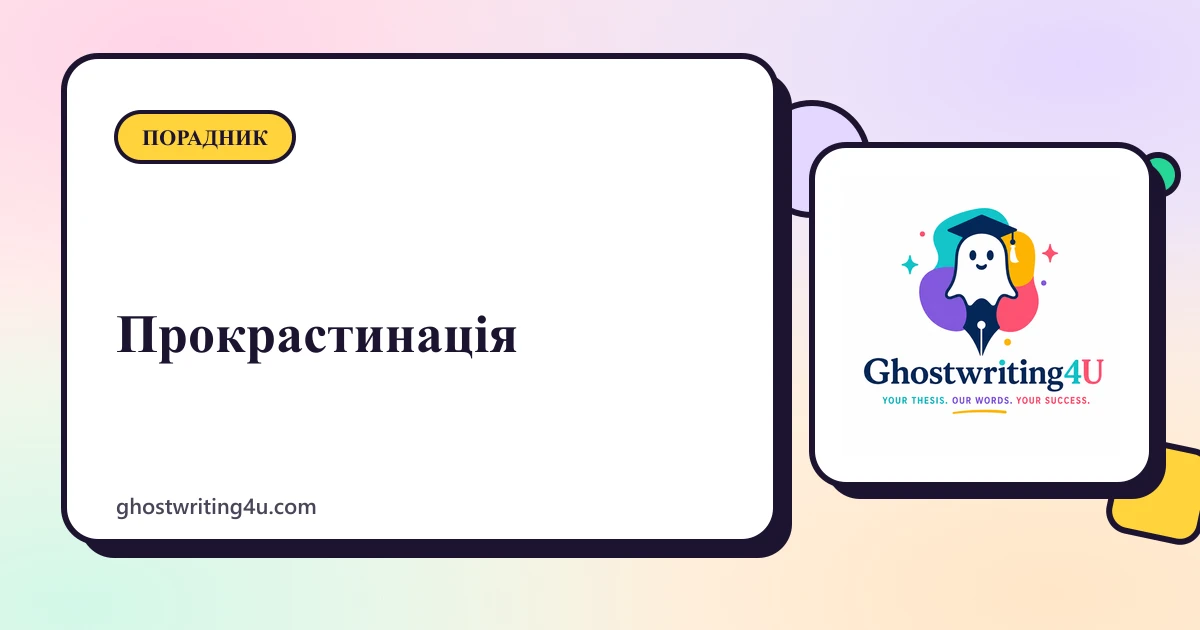 ПОРАДНИК

Прокрастинація

ghostwriting4u.com

Ghostwriting4U
YOUR THESIS. OUR WORDS. YOUR SUCCESS.